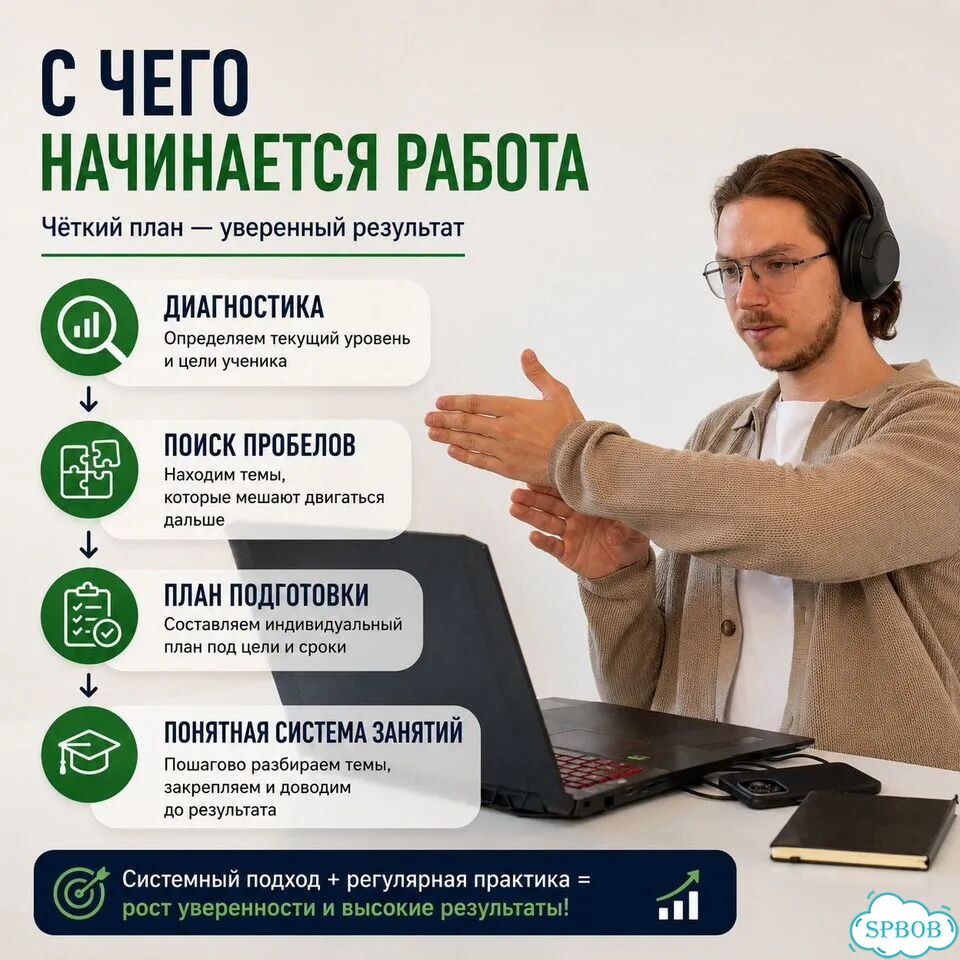 С ЧЕГО
НАЧИНАЕТСЯ РАБОТА

Чёткий план — уверенный результат

ДИАГНОСТИКА
Определяем текущий уровень и цели ученика

ПОИСК ПРОБЕЛОВ
Находим темы, которые мешают двигаться дальше

ПЛАН ПОДГОТОВКИ
Составляем индивидуальный план под цели и сроки

ПОНЯТНАЯ СИСТЕМА ЗАНЯТИЙ
Пошагово разбираем темы, закрепляем и доводим до результата

Системный подход + регулярная практика = рост уверенности и высокие результаты!

SPBOB